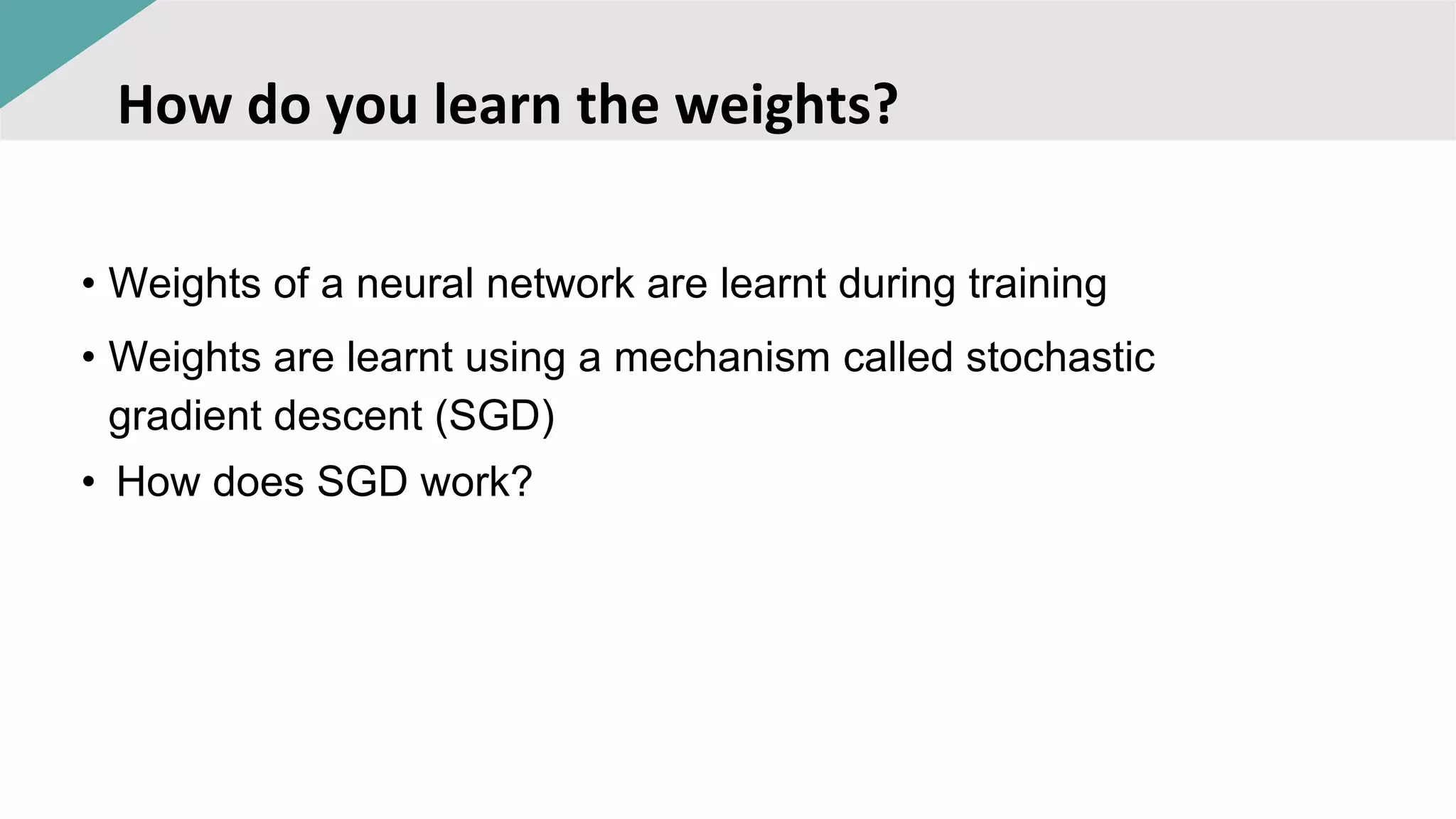 How do you learn the weights?

• Weights of a neural network are learnt during training

• Weights are learnt using a mechanism called stochastic gradient descent (SGD)

• How does SGD work?